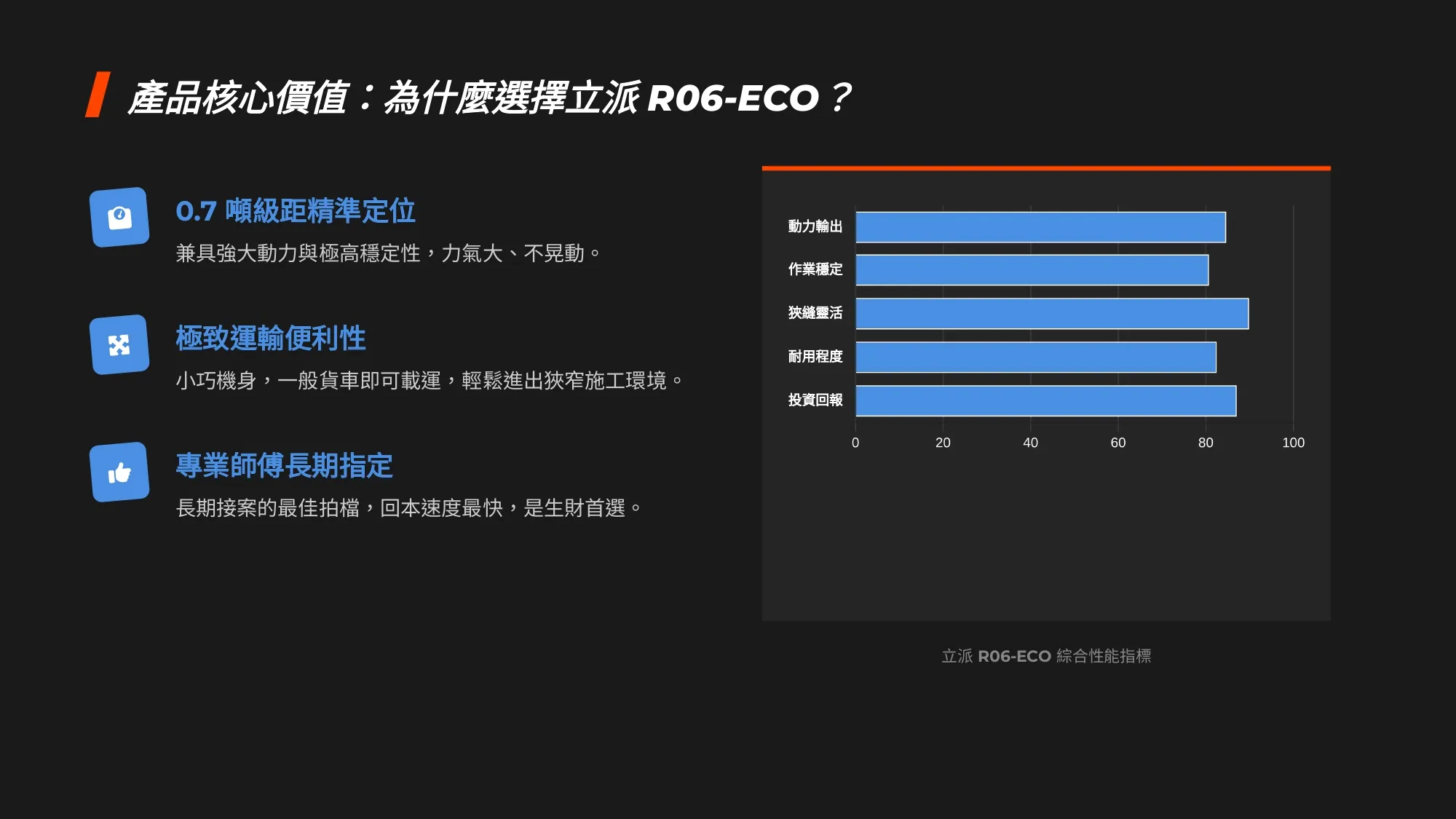 產品核心價值：為什麼選擇立派 R06-ECO？

0.7 噸級距精準定位

兼具強大動力與極高穩定性，力氣大、不晃動。

極致運輸便利性

小巧機身，一般貨車即可載運，輕鬆進出狹窄施工環境。

專業師傅長期指定

長期接案的最佳拍檔，回本速度最快，是生財首選。

動力輸出
作業穩定
狹縫靈活
耐用程度
投資回報

0 20 40 60 80 100

立派 R06-ECO 綜合性能指標